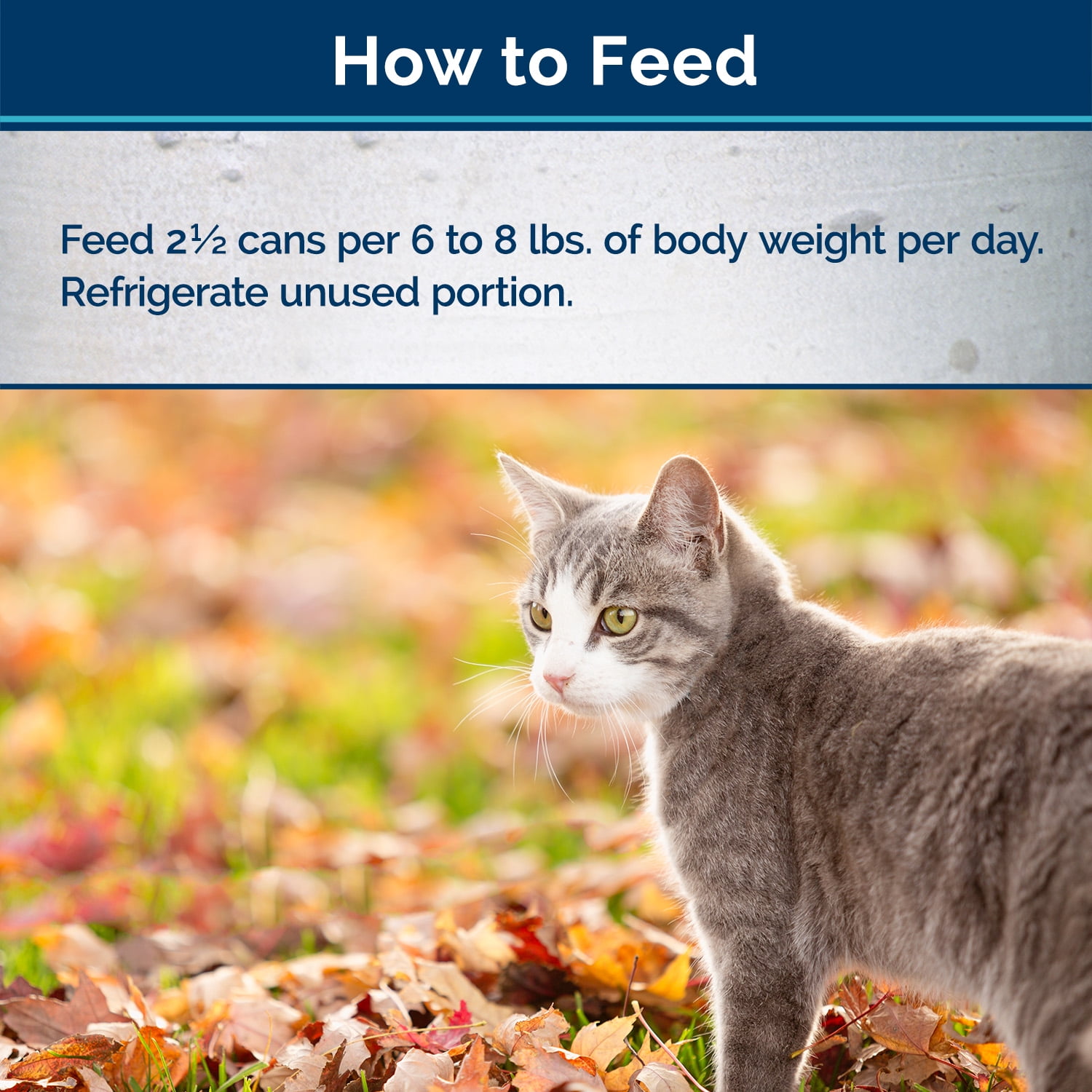 How to Feed

Feed 2½ cans per 6 to 8 lbs. of body weight per day. Refrigerate unused portion.